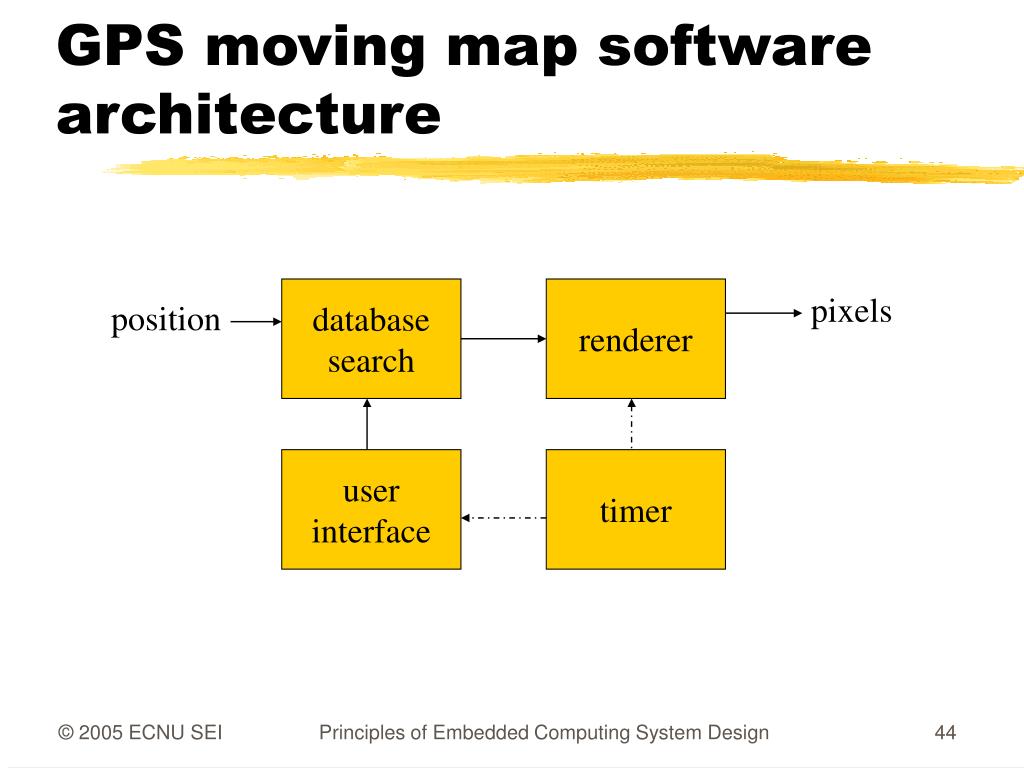 GPS moving map software architecture

position

database search

renderer

pixels

user interface

timer

© 2005 ECNU SEI

Principles of Embedded Computing System Design

44